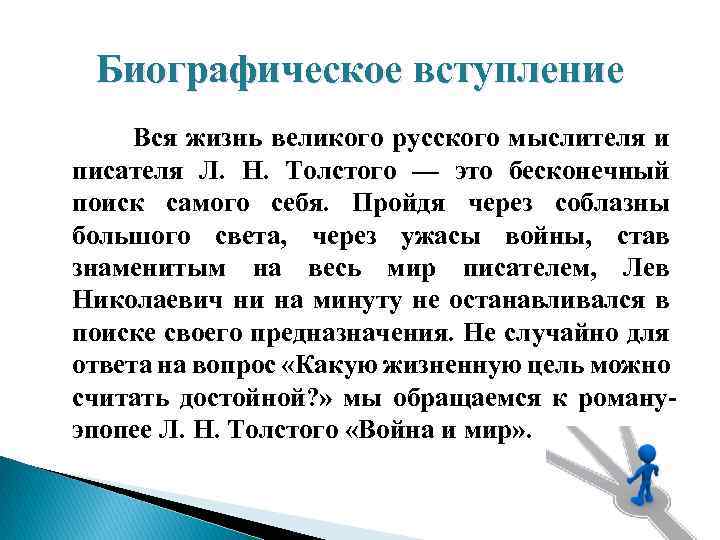 Биографическое вступление

Вся жизнь великого русского мыслителя и писателя Л. Н. Толстого — это бесконечный поиск самого себя. Пройдя через соблазны большого света, через ужасы войны, став знаменитым на весь мир писателем, Лев Николаевич ни на минуту не останавливался в поиске своего предназначения. Не случайно для ответа на вопрос «Какую жизненную цель можно считать достойной?» мы обращаемся к роману-эпопее Л. Н. Толстого «Война и мир».